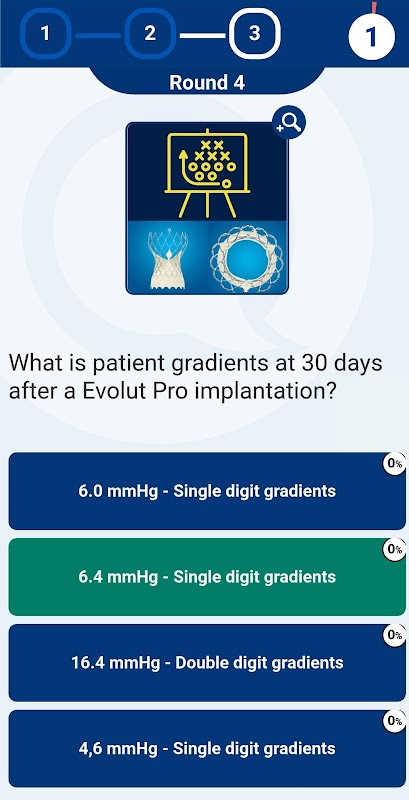 1 2 3 1

Round 4

What is patient gradients at 30 days after a Evolut Pro implantation?

0%
6.0 mmHg - Single digit gradients

0%
6.4 mmHg - Single digit gradients

0%
16.4 mmHg - Double digit gradients

0%
4,6 mmHg - Single digit gradients